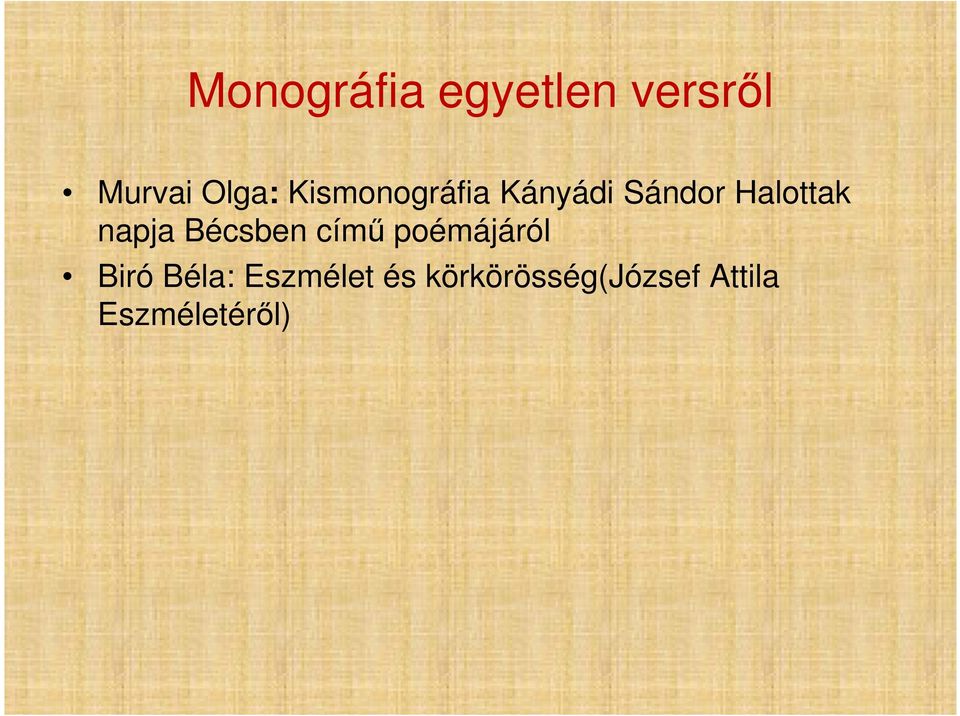 Monográfia egyetlen versről

• Murvai Olga: Kismonográfia Kányádi Sándor Halottak napja Bécsben című poémájáról
• Biró Béla: Eszmélet és körkörösség(József Attila Eszméletéről)